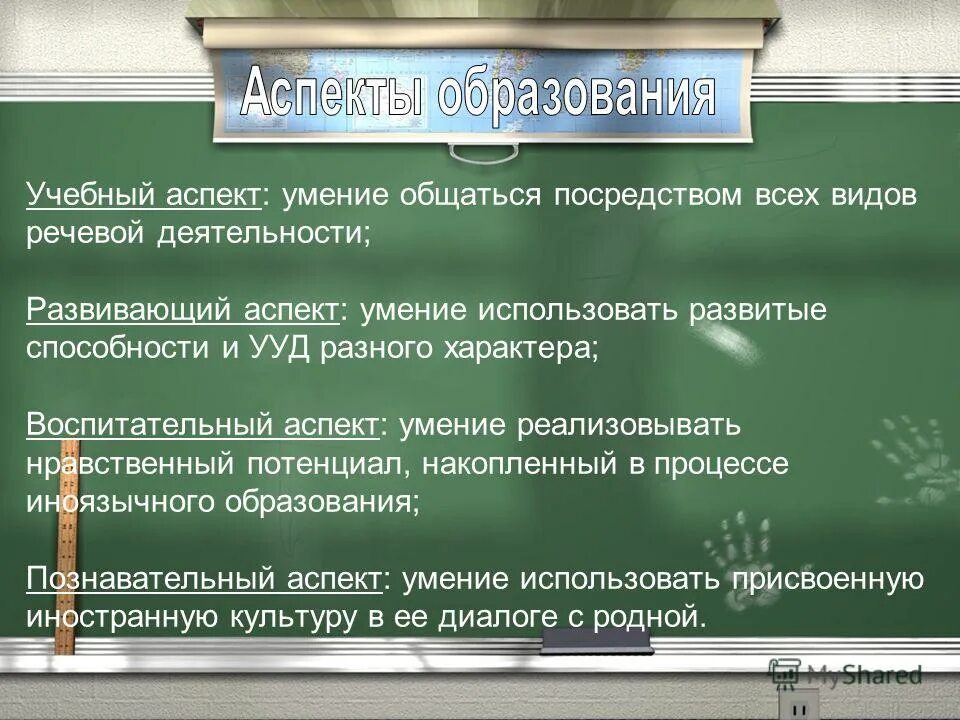 Аспекты образования

Учебный аспект: умение общаться посредством всех видов речевой деятельности;

Развивающий аспект: умение использовать развитые способности и УУД разного характера;

Воспитательный аспект: умение реализовывать нравственный потенциал, накопленный в процессе иноязычного образования;

Познавательный аспект: умение использовать присвоенную иностранную культуру в ее диалоге с родной.

MyShared